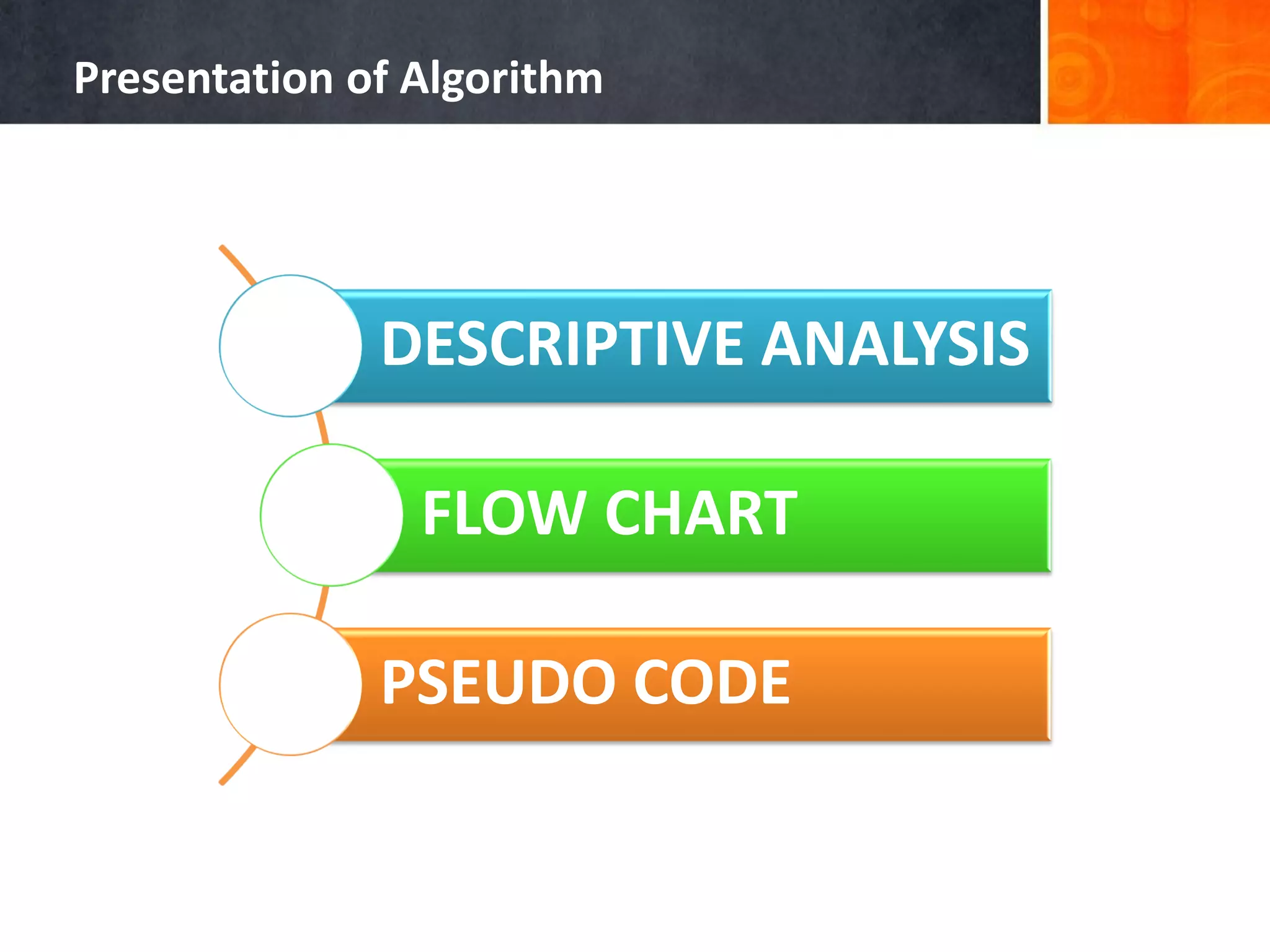 Presentation of Algorithm

DESCRIPTIVE ANALYSIS

FLOW CHART

PSEUDO CODE